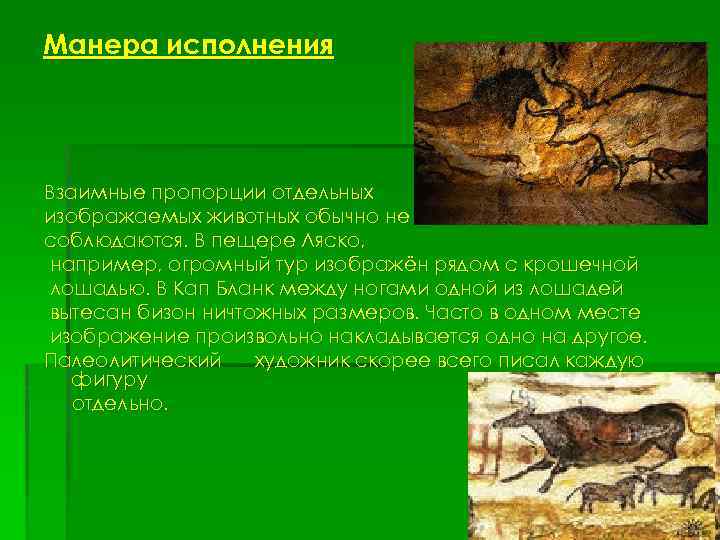 Манера исполнения

Взаимные пропорции отдельных изображаемых животных обычно не соблюдаются. В пещере Ляско, например, огромный тур изображён рядом с крошечной лошадью. В Кап Бланк между ногами одной из лошадей вытесан бизон ничтожных размеров. Часто в одном месте изображение произвольно накладывается одно на другое. Палеолитический художник скорее всего писал каждую фигуру отдельно.